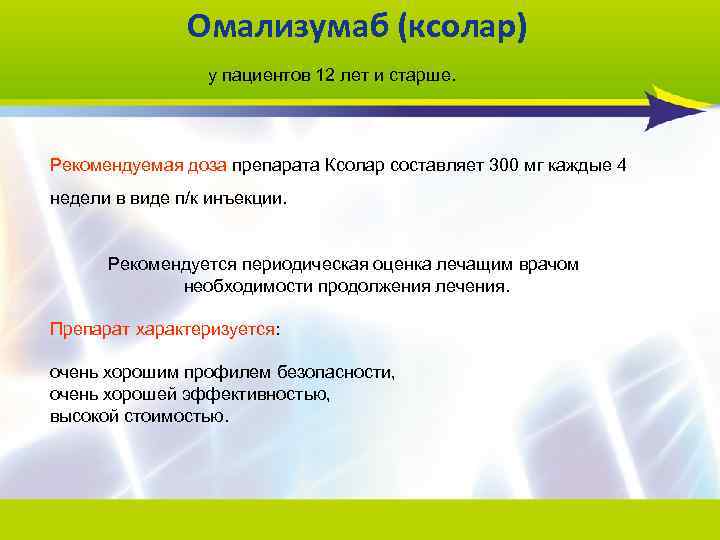 Омализумаб (ксолар)

у пациентов 12 лет и старше.

Рекомендуемая доза препарата Ксолар составляет 300 мг каждые 4 недели в виде п/к инъекции.

Рекомендуется периодическая оценка лечащим врачом необходимости продолжения лечения.

Препарат характеризуется:

очень хорошим профилем безопасности,
очень хорошей эффективностью,
высокой стоимостью.